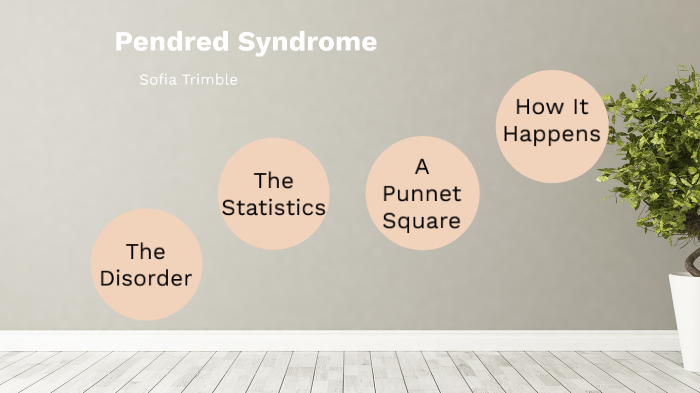 Pendred Syndrome

Sofia Trimble

The Disorder

The Statistics

A Punnet Square

How It Happens